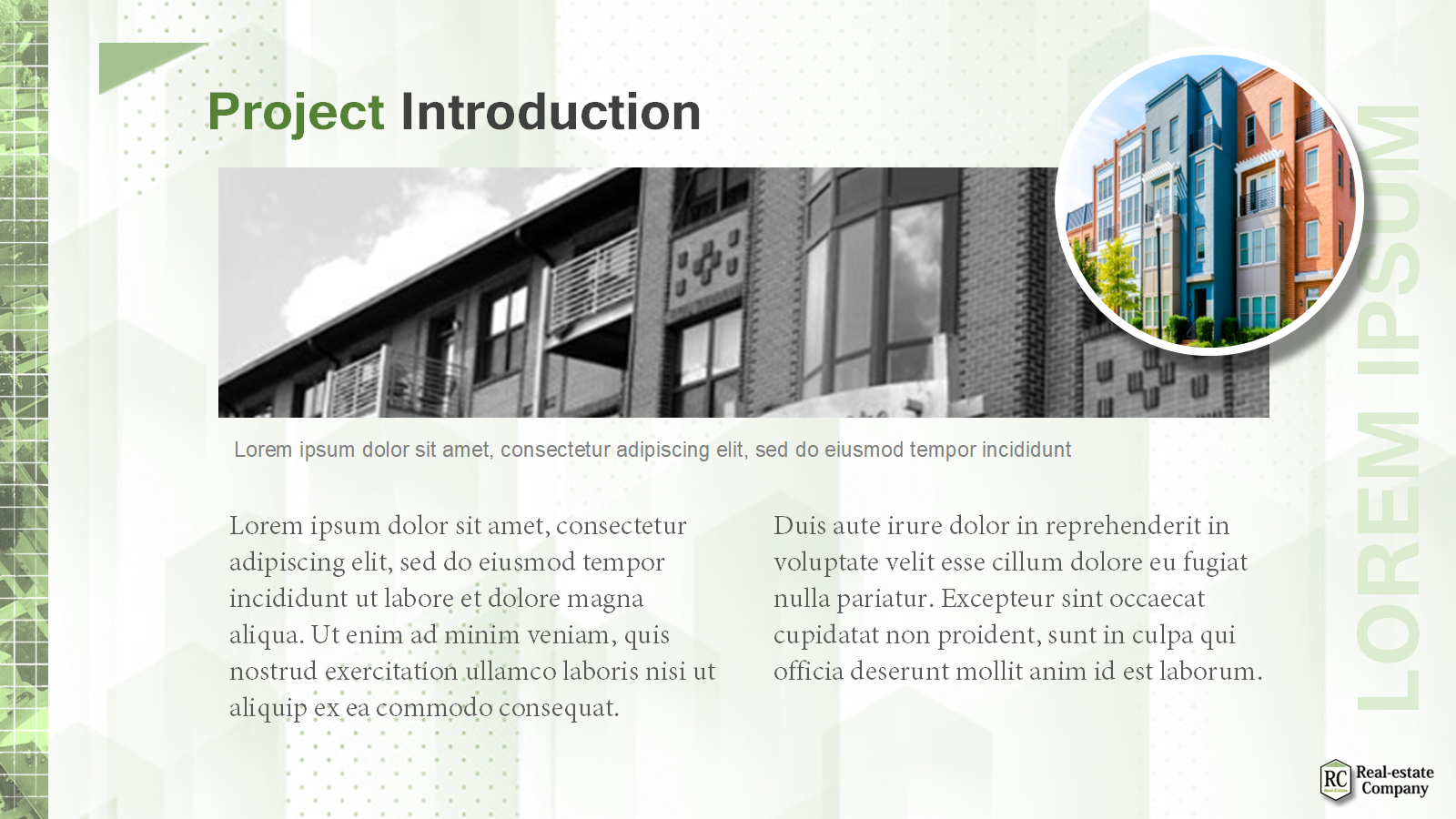 Project Introduction

Lorem ipsum dolor sit amet, consectetur adipiscing elit, sed do eiusmod tempor incididunt

Lorem ipsum dolor sit amet, consectetur adipiscing elit, sed do eiusmod tempor incididunt ut labore et dolore magna aliqua. Ut enim ad minim veniam, quis nostrud exercitation ullamco laboris nisi ut aliquip ex ea commodo consequat.

Duis aute irure dolor in reprehenderit in voluptate velit esse cillum dolore eu fugiat nulla pariatur. Excepteur sint occaecat cupidatat non proident, sunt in culpa qui officia deserunt mollit anim id est laborum.

LOREM IPSUM

RC Real-estate Company